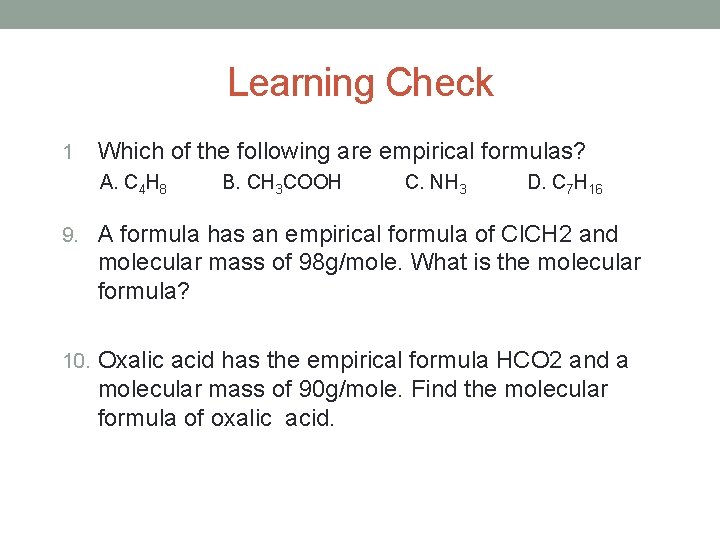 Learning Check

1 Which of the following are empirical formulas?
A. $C_4H_8$ B. $CH_3COOH$ C. $NH_3$ D. $C_7H_{16}$

9. A formula has an empirical formula of ClCH2 and molecular mass of 98g/mole. What is the molecular formula?

10. Oxalic acid has the empirical formula HCO2 and a molecular mass of 90g/mole. Find the molecular formula of oxalic acid.